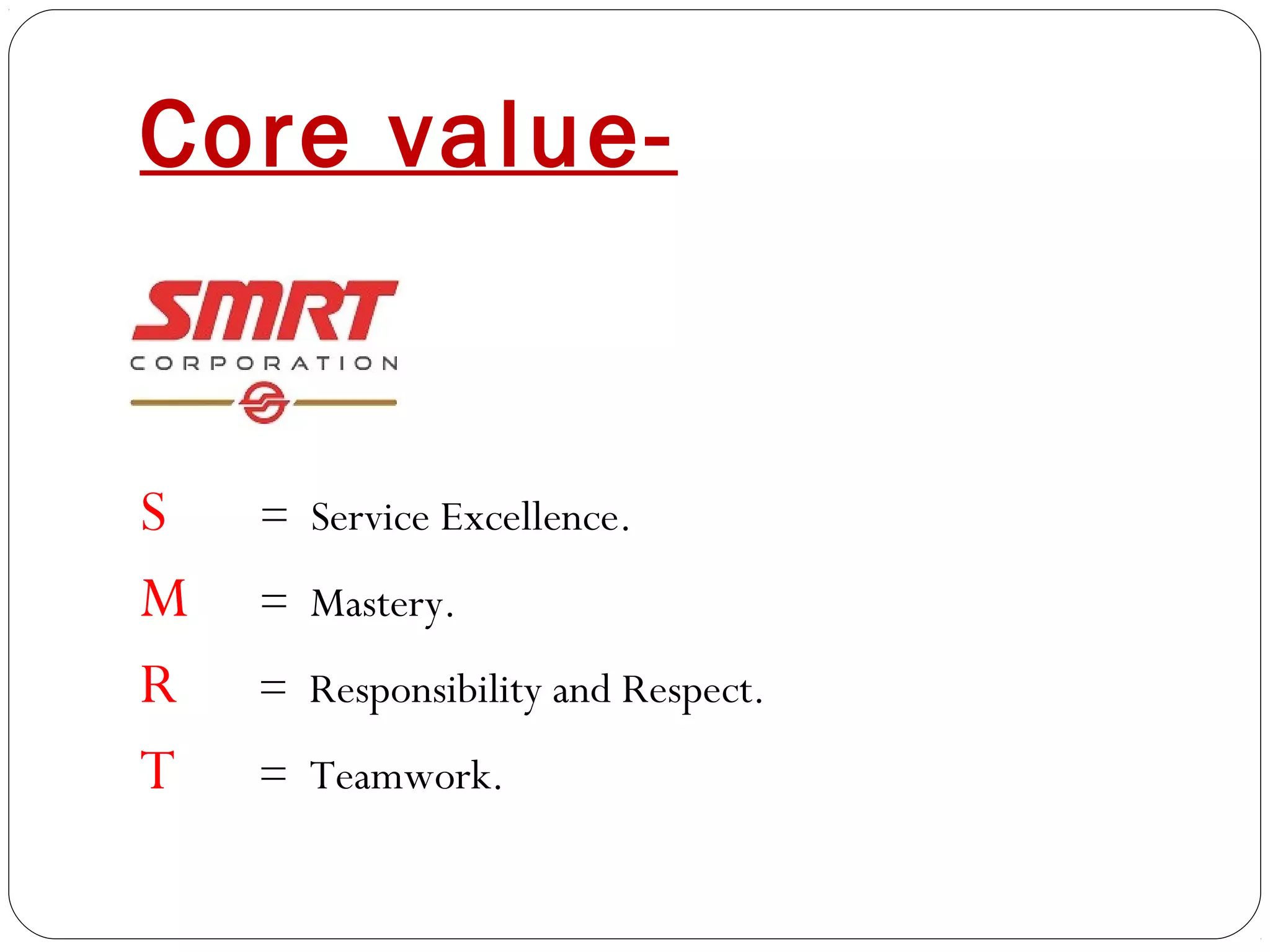 Core value-

SMRT
CORPORATION

S = Service Excellence.

M = Mastery.

R = Responsibility and Respect.

T = Teamwork.